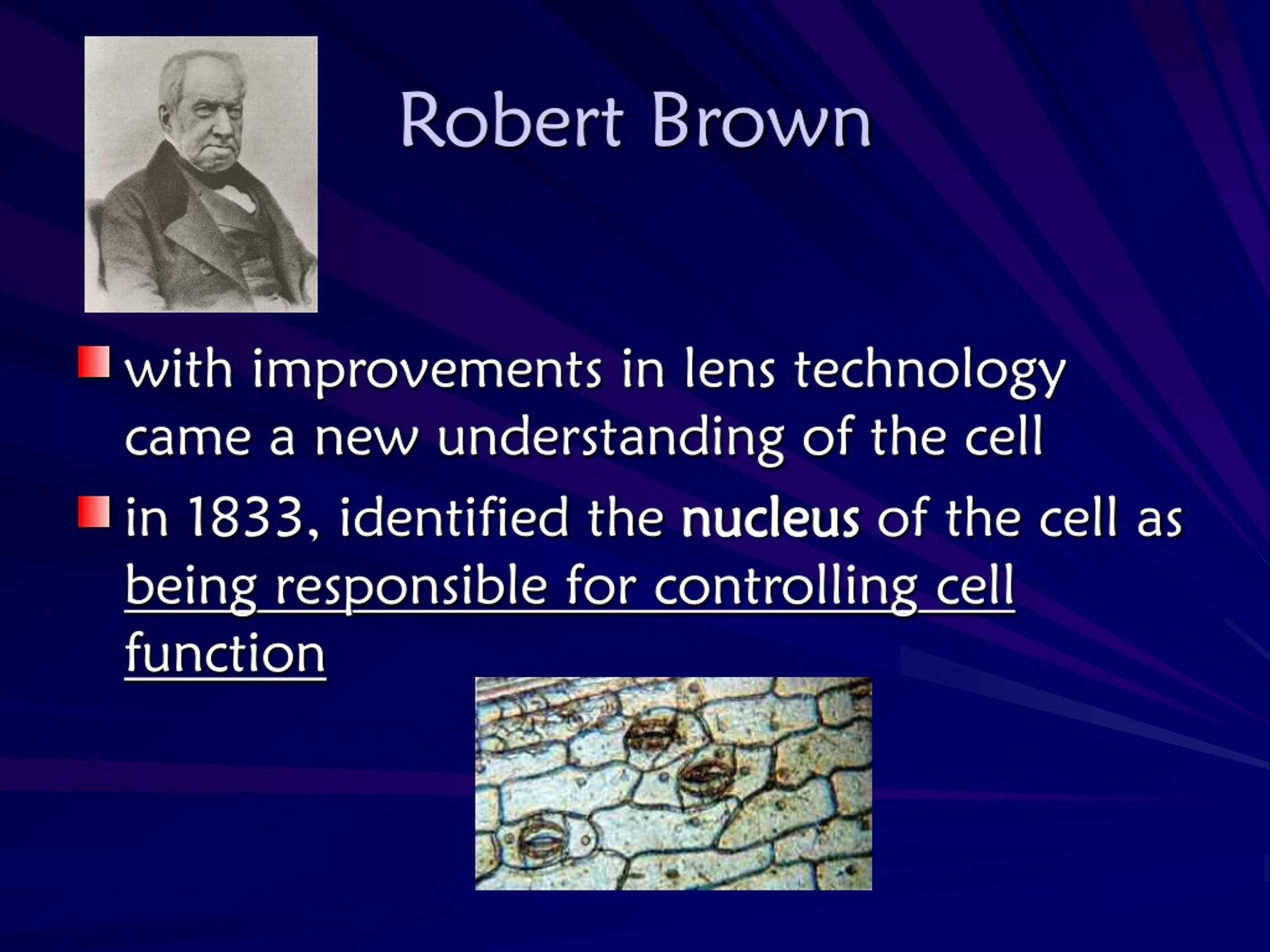 Robert Brown

with improvements in lens technology came a new understanding of the cell

in 1833, identified the nucleus of the cell as being responsible for controlling cell function